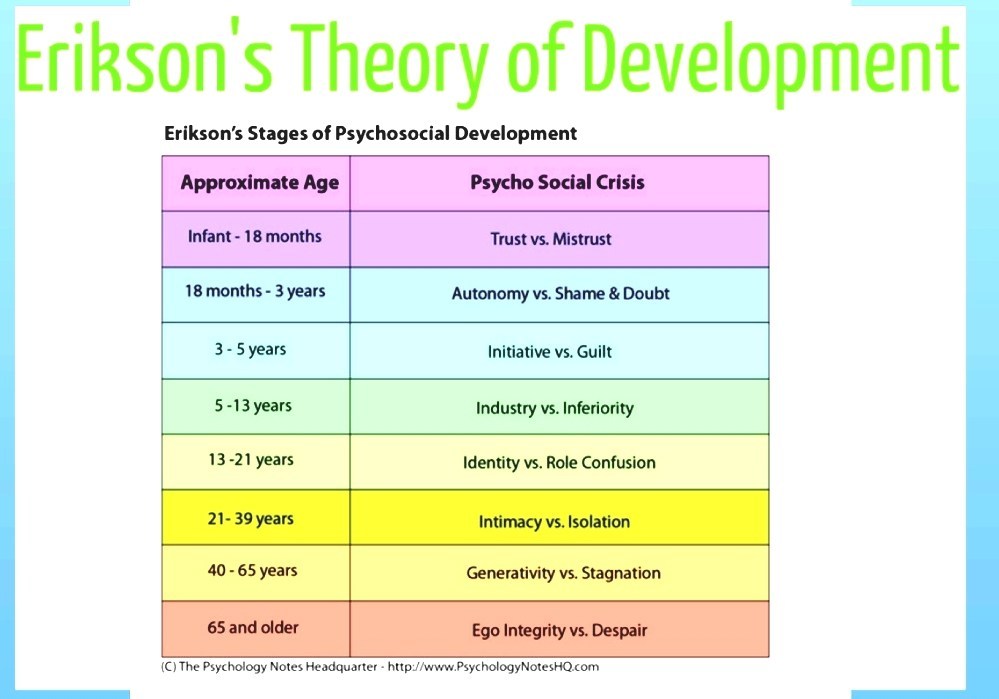 Erikson's Theory of Development

Erikson's Stages of Psychosocial Development

| Approximate Age | Psycho Social Crisis |
|---|---|
| Infant - 18 months | Trust vs. Mistrust |
| 18 months - 3 years | Autonomy vs. Shame & Doubt |
| 3 - 5 years | Initiative vs. Guilt |
| 5 -13 years | Industry vs. Inferiority |
| 13 -21 years | Identity vs. Role Confusion |
| 21- 39 years | Intimacy vs. Isolation |
| 40 - 65 years | Generativity vs. Stagnation |
| 65 and older | Ego Integrity vs. Despair |

(C) The Psychology Notes Headquarter - http://www.PsychologyNotesHQ.com